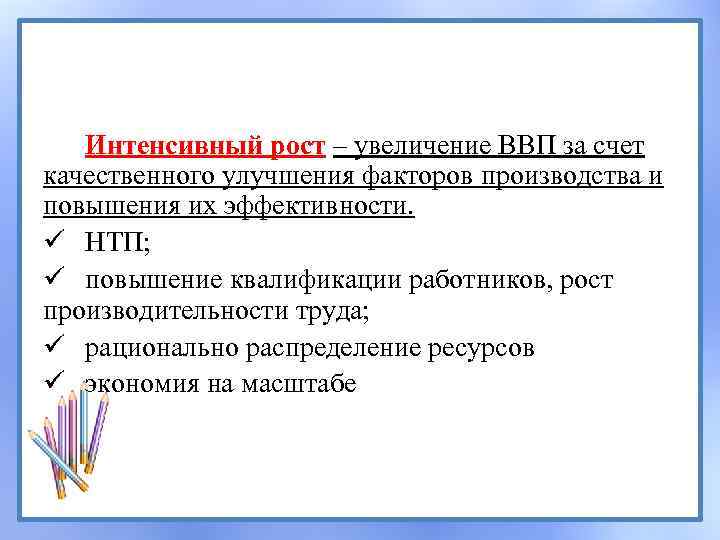 Интенсивный рост – увеличение ВВП за счет качественного улучшения факторов производства и повышения их эффективности.

✓ НТП;

✓ повышение квалификации работников, рост производительности труда;

✓ рационально распределение ресурсов

✓ экономия на масштабе